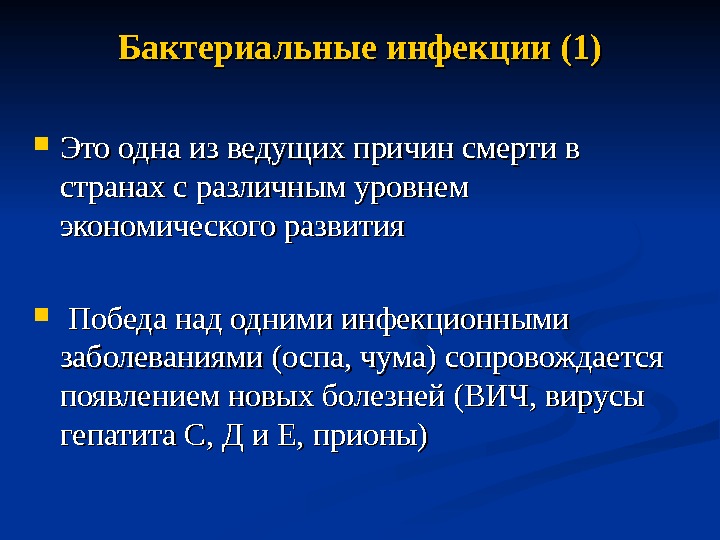 Бактериальные инфекции (1)

Это одна из ведущих причин смерти в странах с различным уровнем экономического развития

Победа над одними инфекционными заболеваниями (оспа, чума) сопровождается появлением новых болезней (ВИЧ, вирусы гепатита С, Д и Е, прионы)